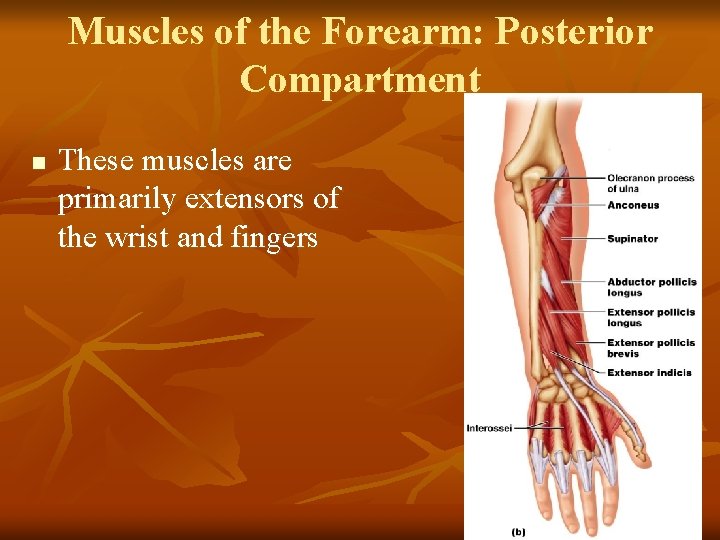 Muscles of the Forearm: Posterior Compartment

■ These muscles are primarily extensors of the wrist and fingers

Olecranon process of ulna
Anconeus
Supinator
Abductor pollicis longus
Extensor pollicis longus
Extensor pollicis brevis
Extensor indicis
Interossei
(b)